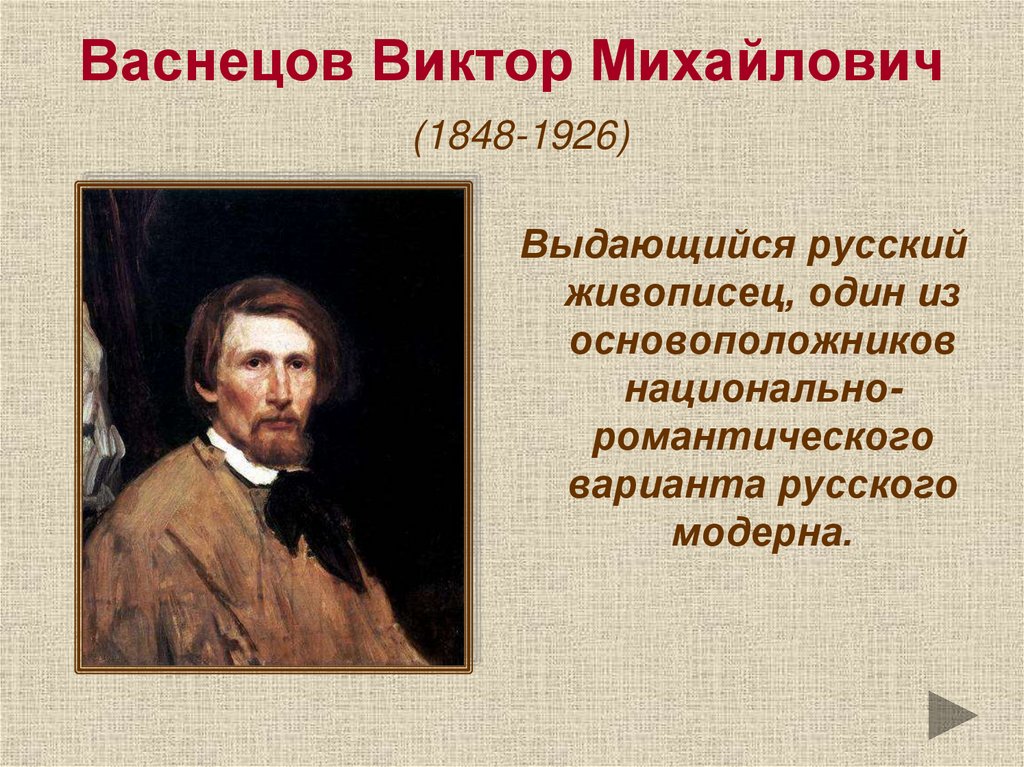 Васнецов Виктор Михайлович

(1848-1926)

Выдающийся русский живописец, один из основоположников национально-романтического варианта русского модерна.